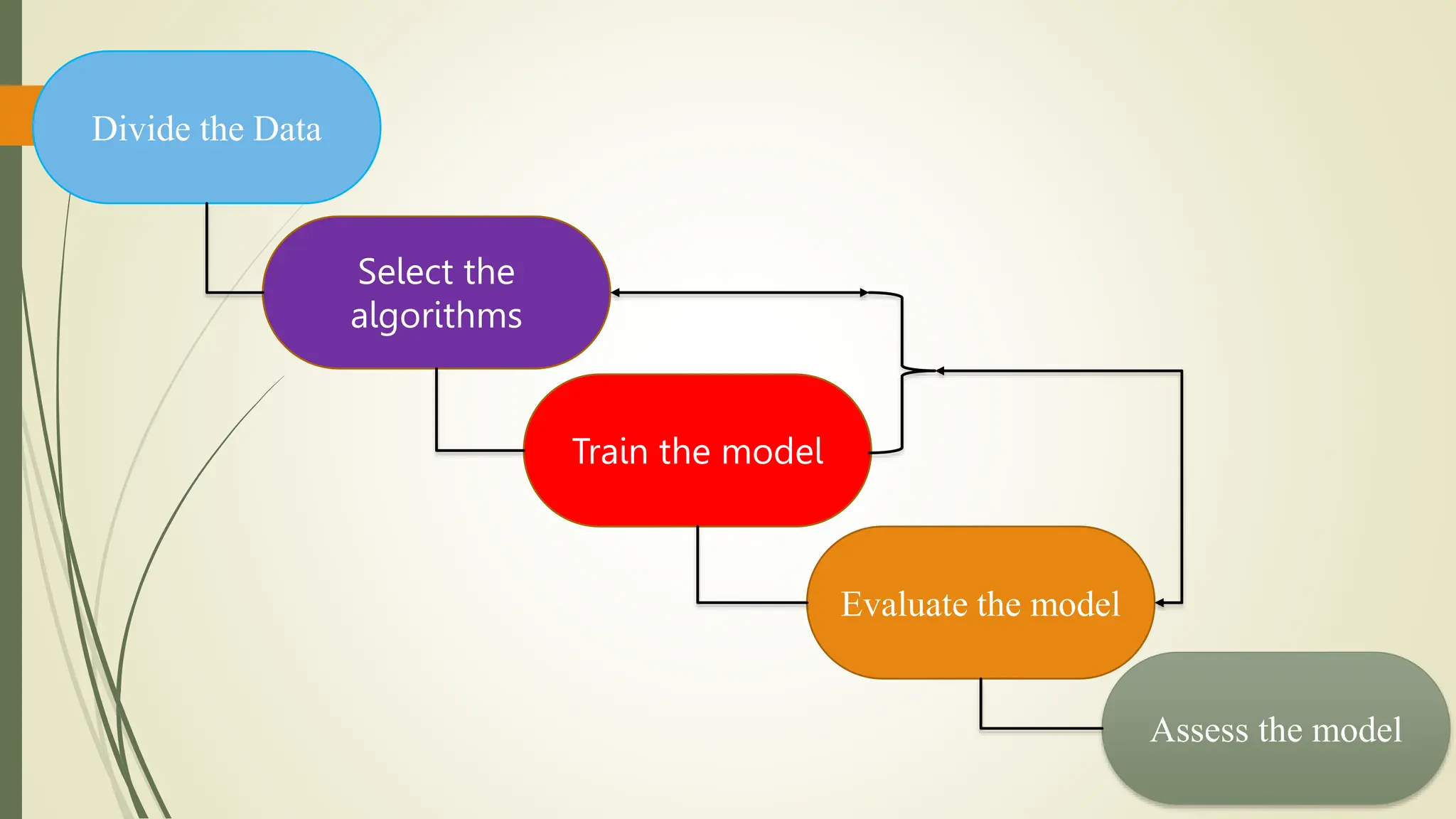 Divide the Data

Select the algorithms

Train the model

Evaluate the model

Assess the model